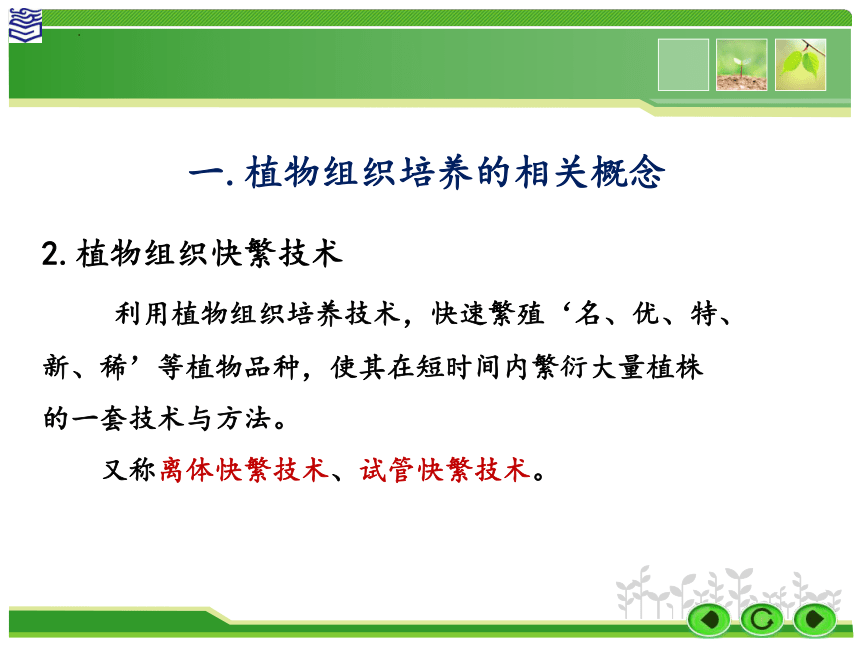 一. 植物组织培养的相关概念

2. 植物组织快繁技术

利用植物组织培养技术，快速繁殖‘名、优、特、新、稀’等植物品种，使其在短时间内繁衍大量植株的一套技术与方法。

又称离体快繁技术、试管快繁技术。